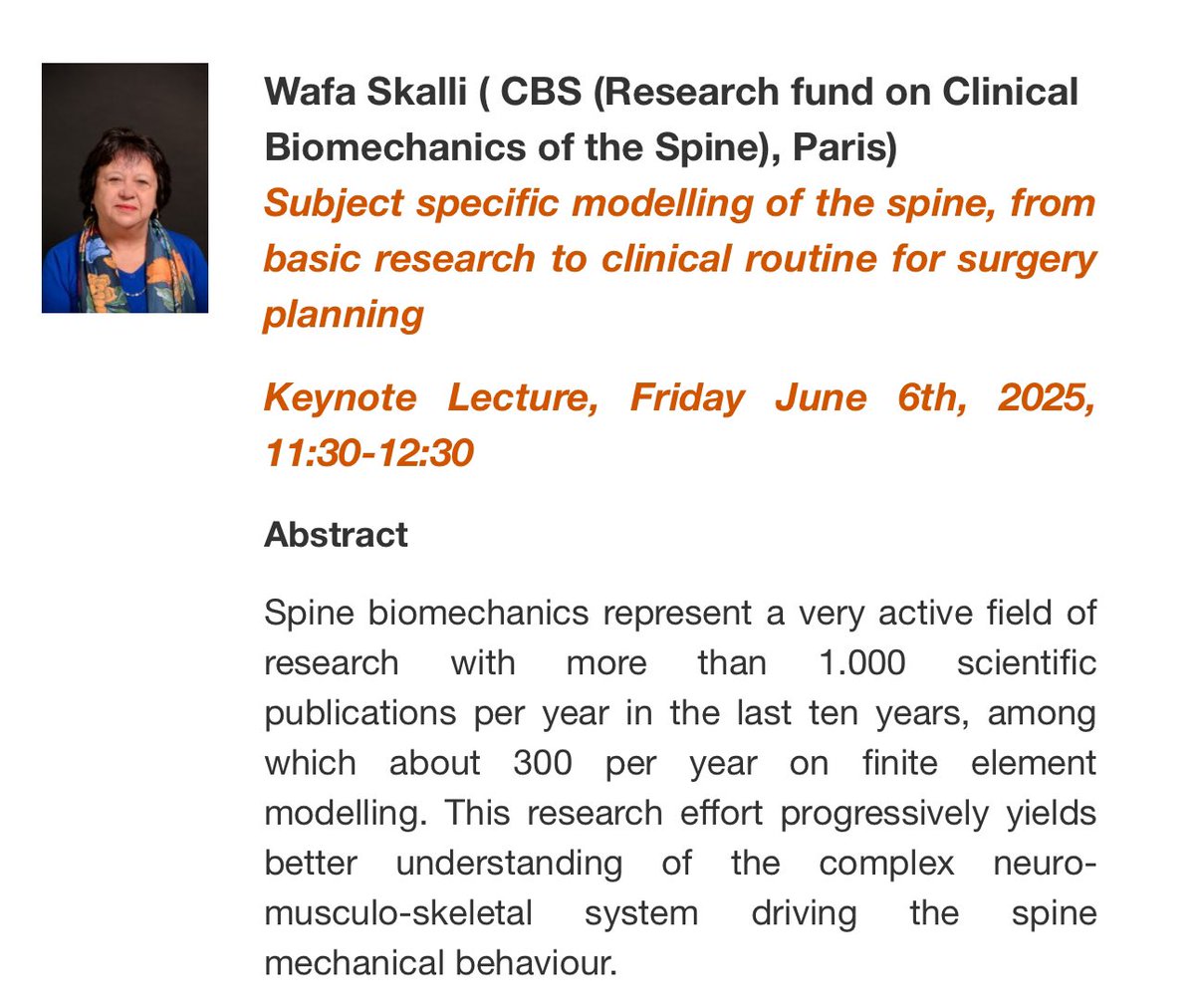 Wafa Skalli ( CBS (Research fund on Clinical Biomechanics of the Spine), Paris)
Subject specific modelling of the spine, from basic research to clinical routine for surgery planning

Keynote Lecture, Friday June 6th, 2025, 11:30-12:30

Abstract

Spine biomechanics represent a very active field of research with more than 1.000 scientific publications per year in the last ten years, among which about 300 per year on finite element modelling. This research effort progressively yields better understanding of the complex neuro-musculo-skeletal system driving the spine mechanical behaviour.